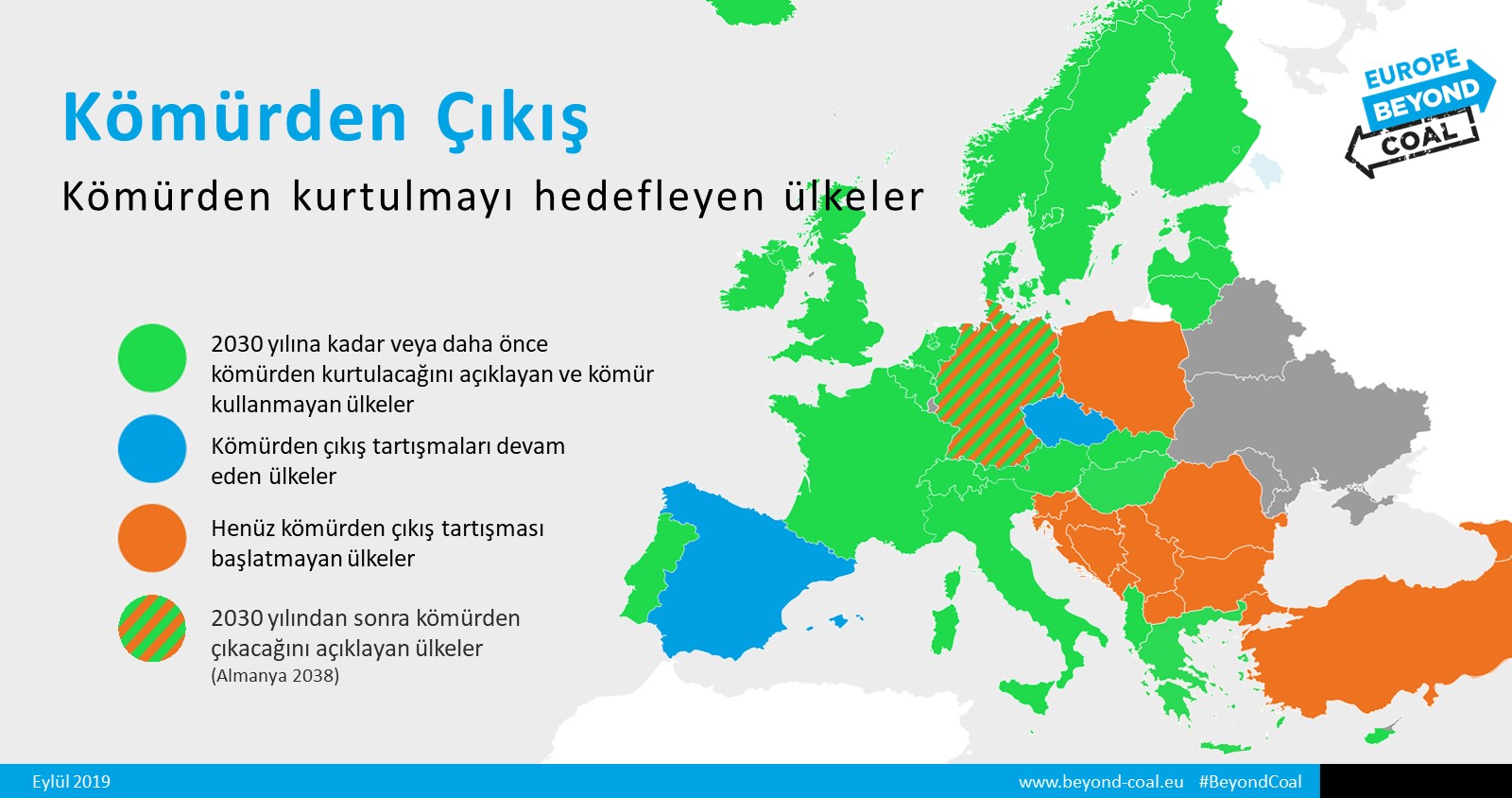 Kömürden Çıkış

Kömürden kurtulmayı hedefleyen ülkeler

EUROPE BEYOND COAL

2030 yılına kadar veya daha önce kömürden kurtulacağını açıklayan ve kömür kullanmayan ülkeler

Kömürden çıkış tartışmaları devam eden ülkeler

Henüz kömürden çıkış tartışması başlatmayan ülkeler

2030 yılından sonra kömürden çıkacağını açıklayan ülkeler
(Almanya 2038)

Eylül 2019

www.beyond-coal.eu #BeyondCoal